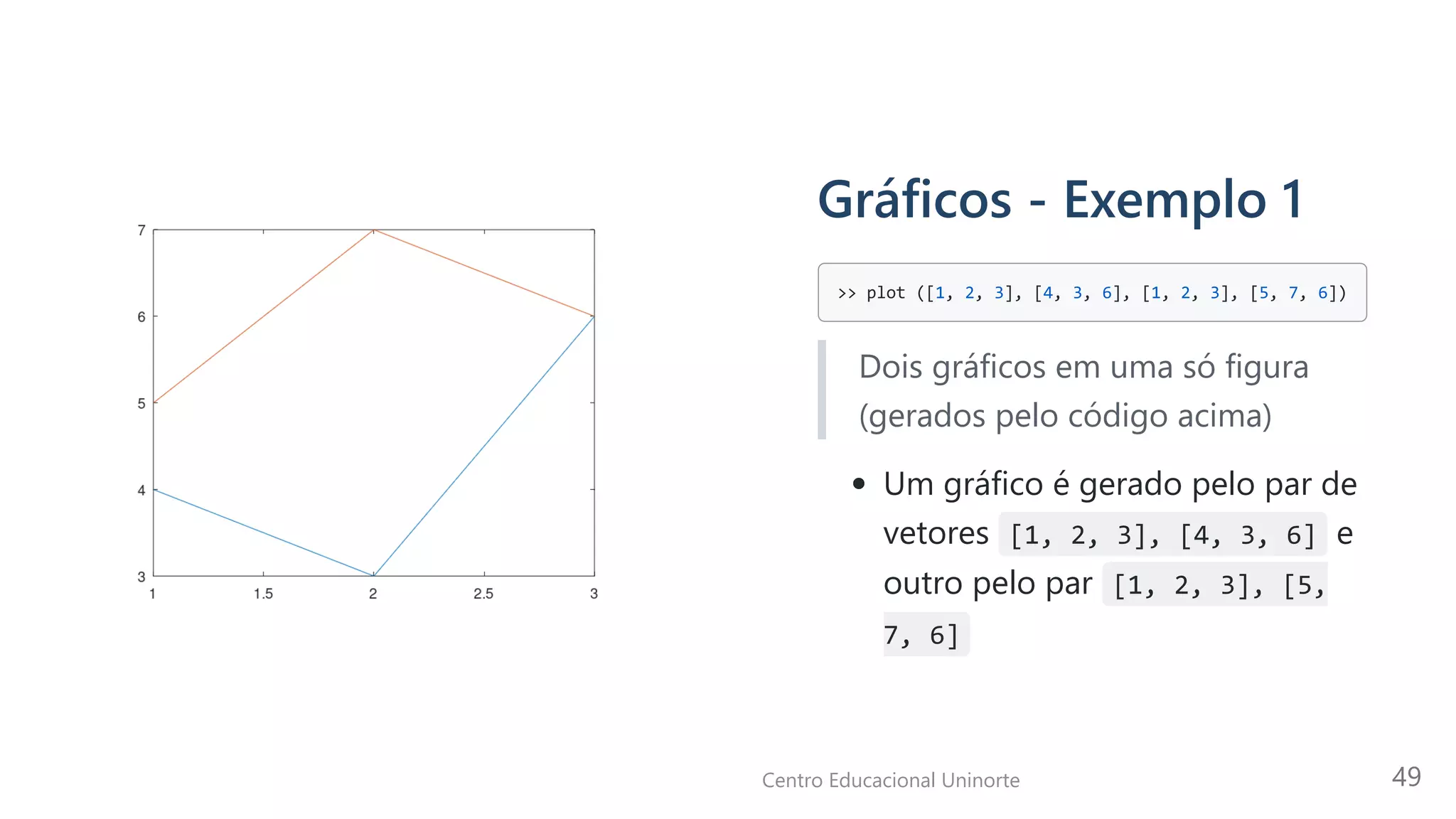 7
6
5
4
3
1
1.5
2
2.5
3

Gráficos - Exemplo 1

>> plot ([1, 2, 3], [4, 3, 6], [1, 2, 3], [5, 7, 6])

Dois gráficos em uma só figura (gerados pelo código acima)

• Um gráfico é gerado pelo par de vetores [1, 2, 3], [4, 3, 6] e outro pelo par [1, 2, 3], [5, 7, 6]

Centro Educacional Uninorte

49